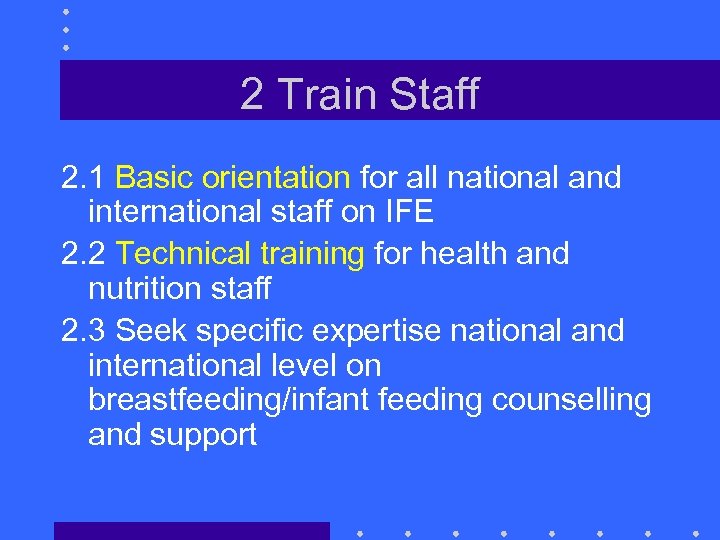 2 Train Staff

2.1 Basic orientation for all national and international staff on IFE

2.2 Technical training for health and nutrition staff

2.3 Seek specific expertise national and international level on breastfeeding/infant feeding counselling and support